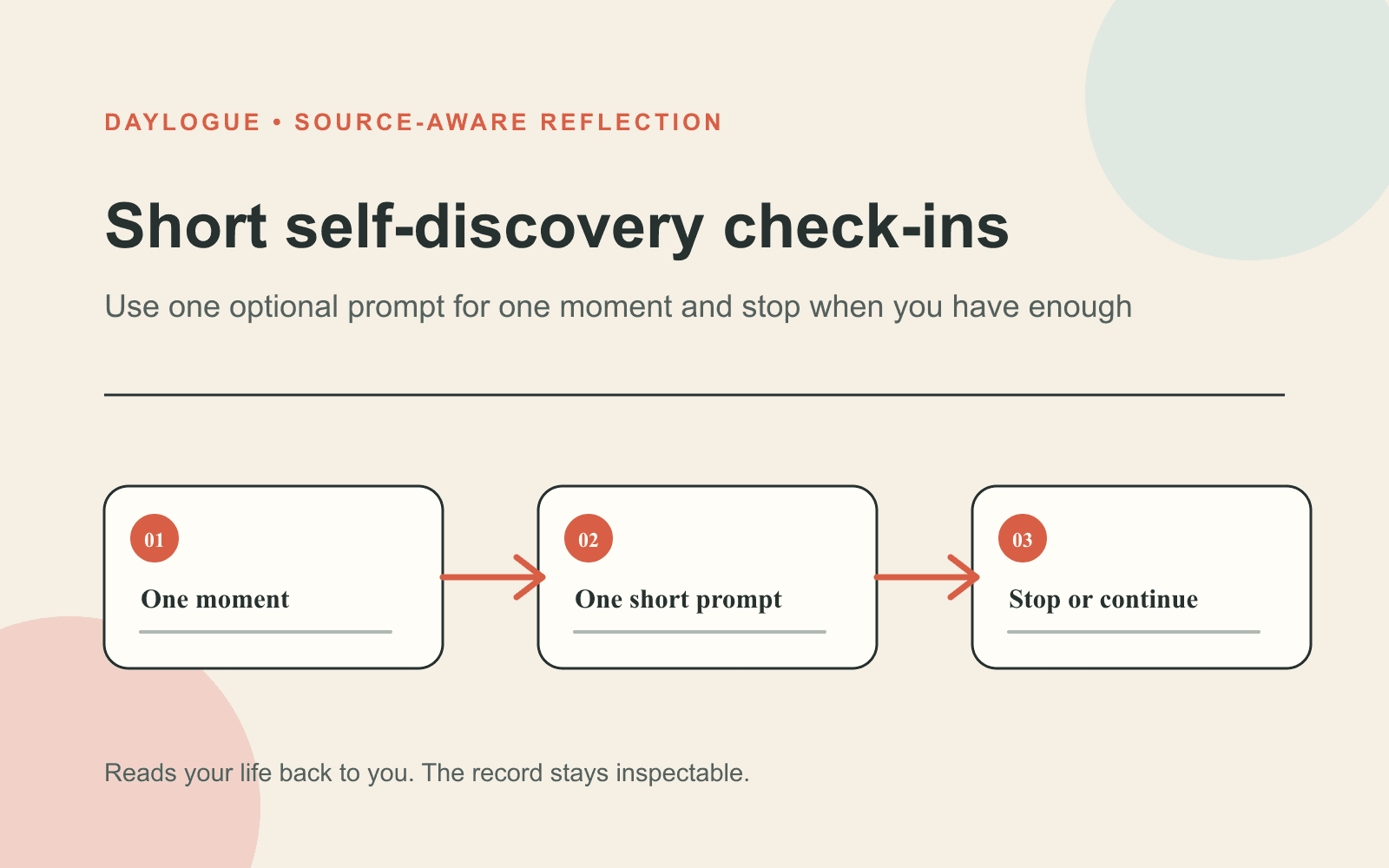 DAYLOGUE • SOURCE-AWARE REFLECTION

Short self-discovery check-ins

Use one optional prompt for one moment and stop when you have enough

01
One moment

02
One short prompt

03
Stop or continue

Reads your life back to you. The record stays inspectable.